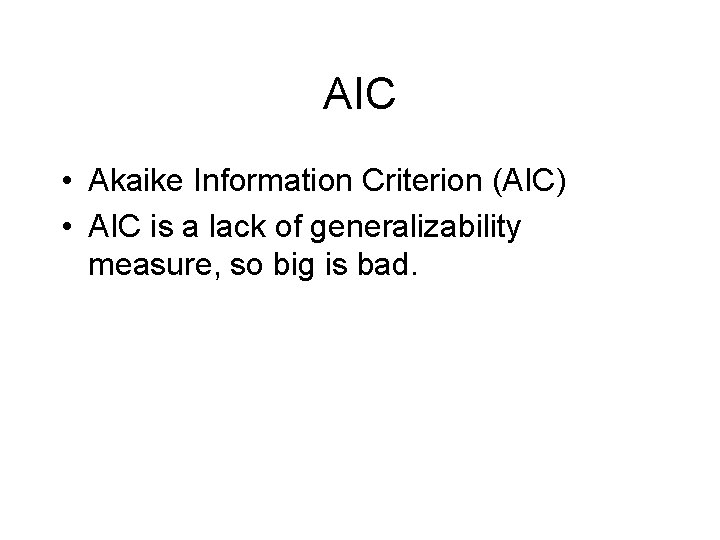 AIC

• Akaike Information Criterion (AIC)
• AIC is a lack of generalizability measure, so big is bad.